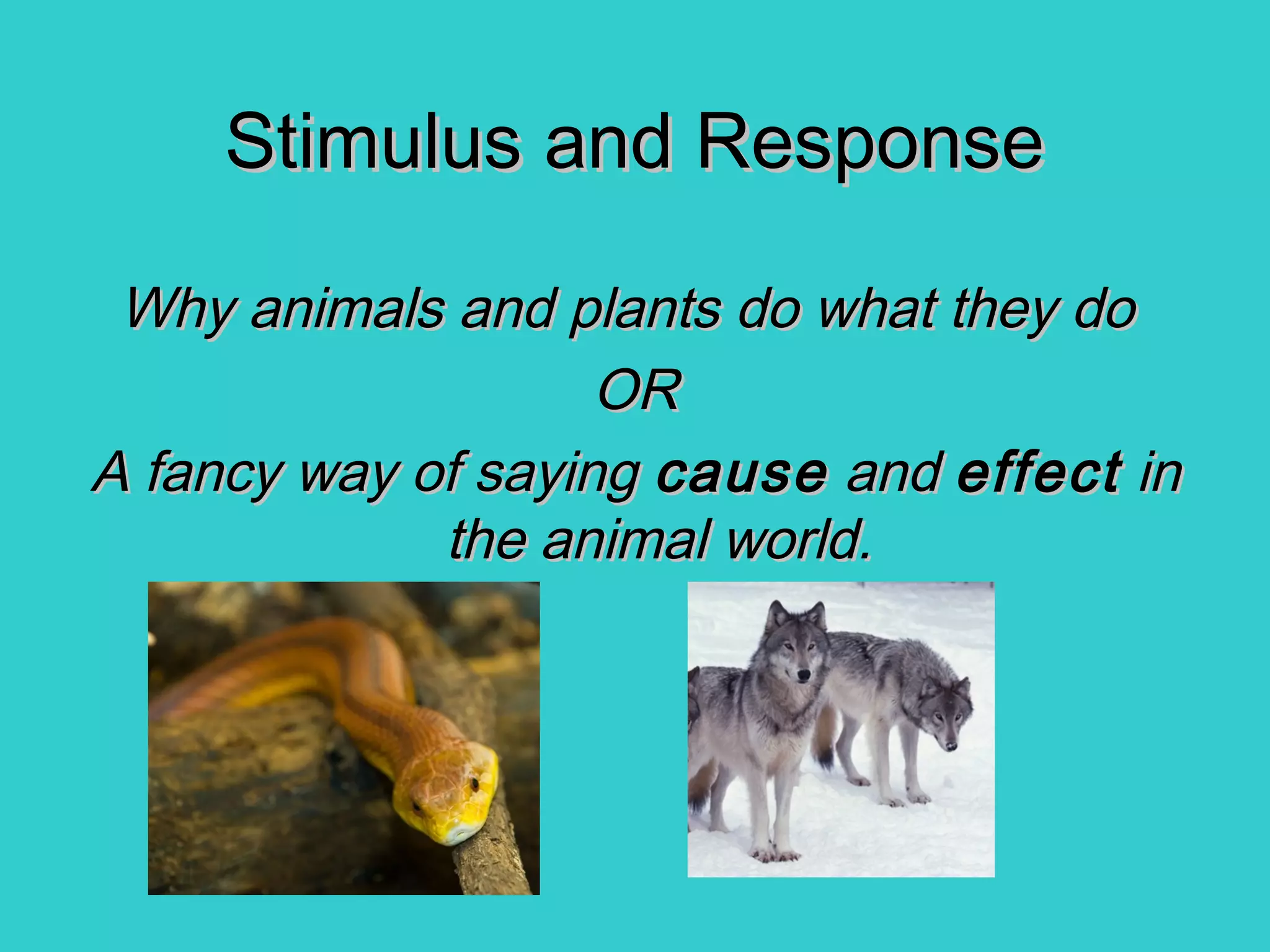 Stimulus and Response

Why animals and plants do what they do

OR

A fancy way of saying cause and effect in the animal world.